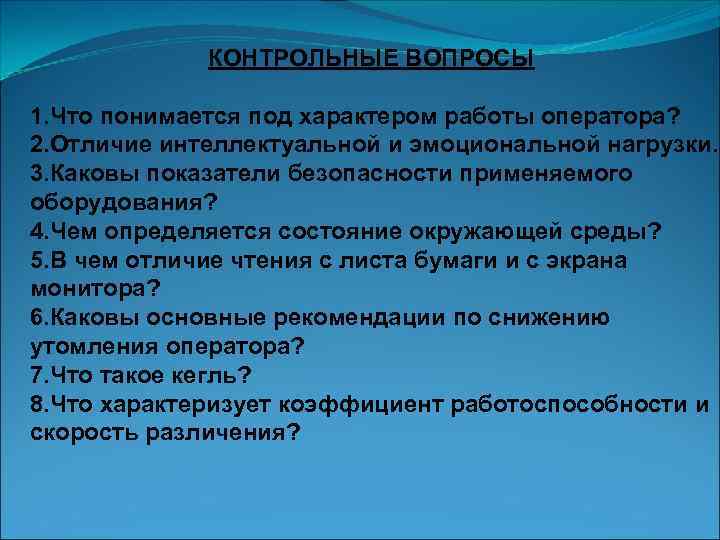 КОНТРОЛЬНЫЕ ВОПРОСЫ

1.Что понимается под характером работы оператора?
2.Отличие интеллектуальной и эмоциональной нагрузки.
3.Каковы показатели безопасности применяемого оборудования?
4.Чем определяется состояние окружающей среды?
5.В чем отличие чтения с листа бумаги и с экрана монитора?
6.Каковы основные рекомендации по снижению утомления оператора?
7.Что такое кегль?
8.Что характеризует коэффициент работоспособности и скорость различения?